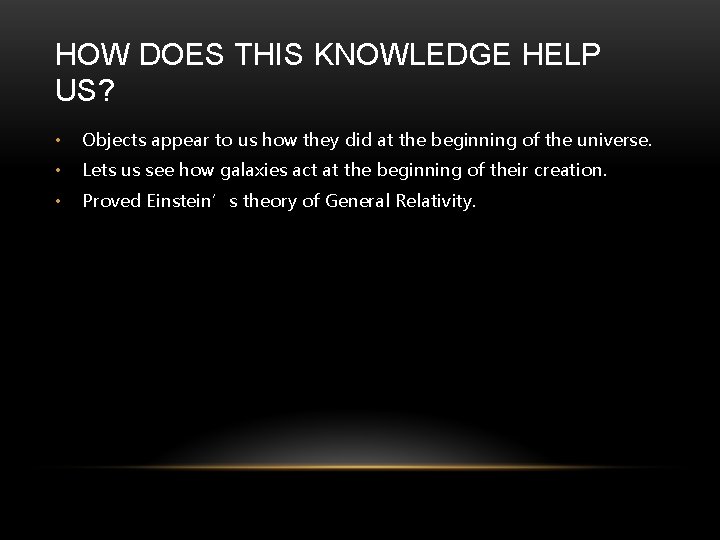 HOW DOES THIS KNOWLEDGE HELP US?

• Objects appear to us how they did at the beginning of the universe.
• Lets us see how galaxies act at the beginning of their creation.
• Proved Einstein’s theory of General Relativity.